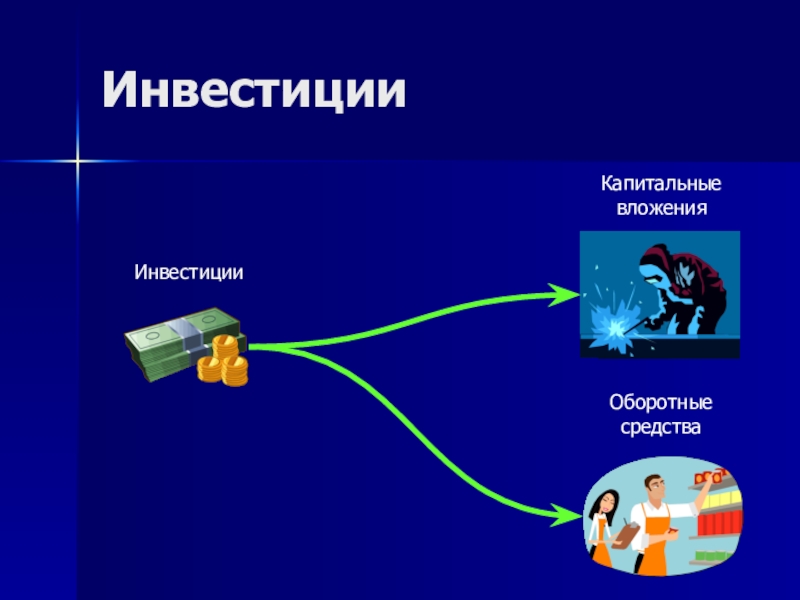 Инвестиции

Инвестиции

Капитальные вложения

Оборотные средства